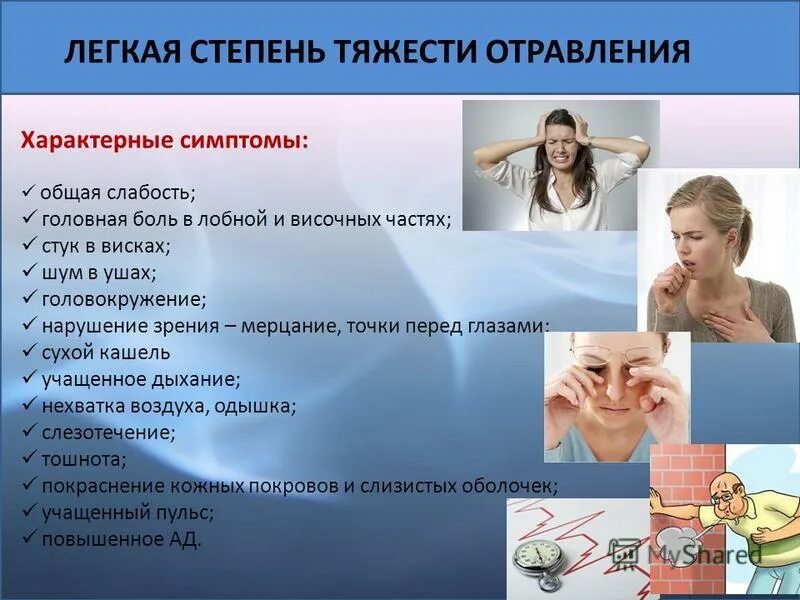 ЛЕГКАЯ СТЕПЕНЬ ТЯЖЕСТИ ОТРАВЛЕНИЯ

Характерные симптомы:

✓ общая слабость;
✓ головная боль в лобной и височных частях;
✓ стук в висках;
✓ шум в ушах;
✓ головокружение;
✓ нарушение зрения – мерцание, точки перед глазами;
✓ сухой кашель
✓ учащенное дыхание;
✓ нехватка воздуха, одышка;
✓ слезотечение;
✓ тошнота;
✓ покраснение кожных покровов и слизистых оболочек;
✓ учащенный пульс;
✓ повышенное АД.

MyShared